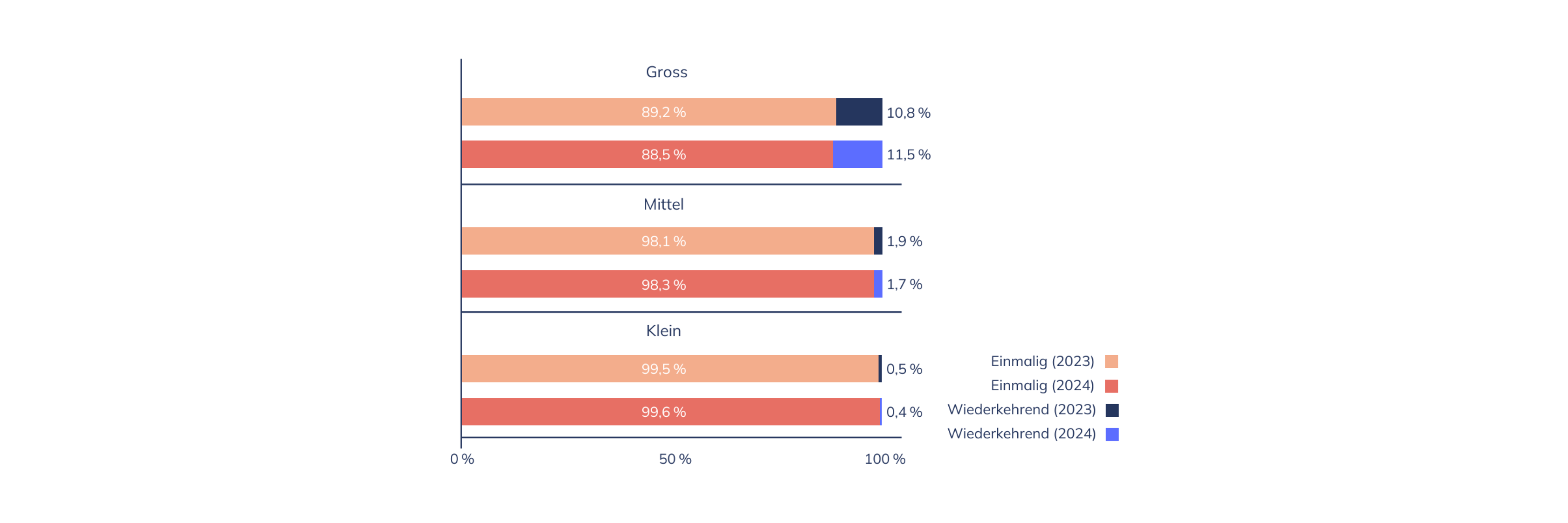 Gross

89,2 %

10,8 %

88,5 %

11,5 %

Mittel

98,1 %

1,9 %

98,3 %

1,7 %

Klein

99,5 %

0,5 %

99,6 %

0,4 %

0 %

50 %

100 %

Einmalig (2023)

Einmalig (2024)

Wiederkehrend (2023)

Wiederkehrend (2024)